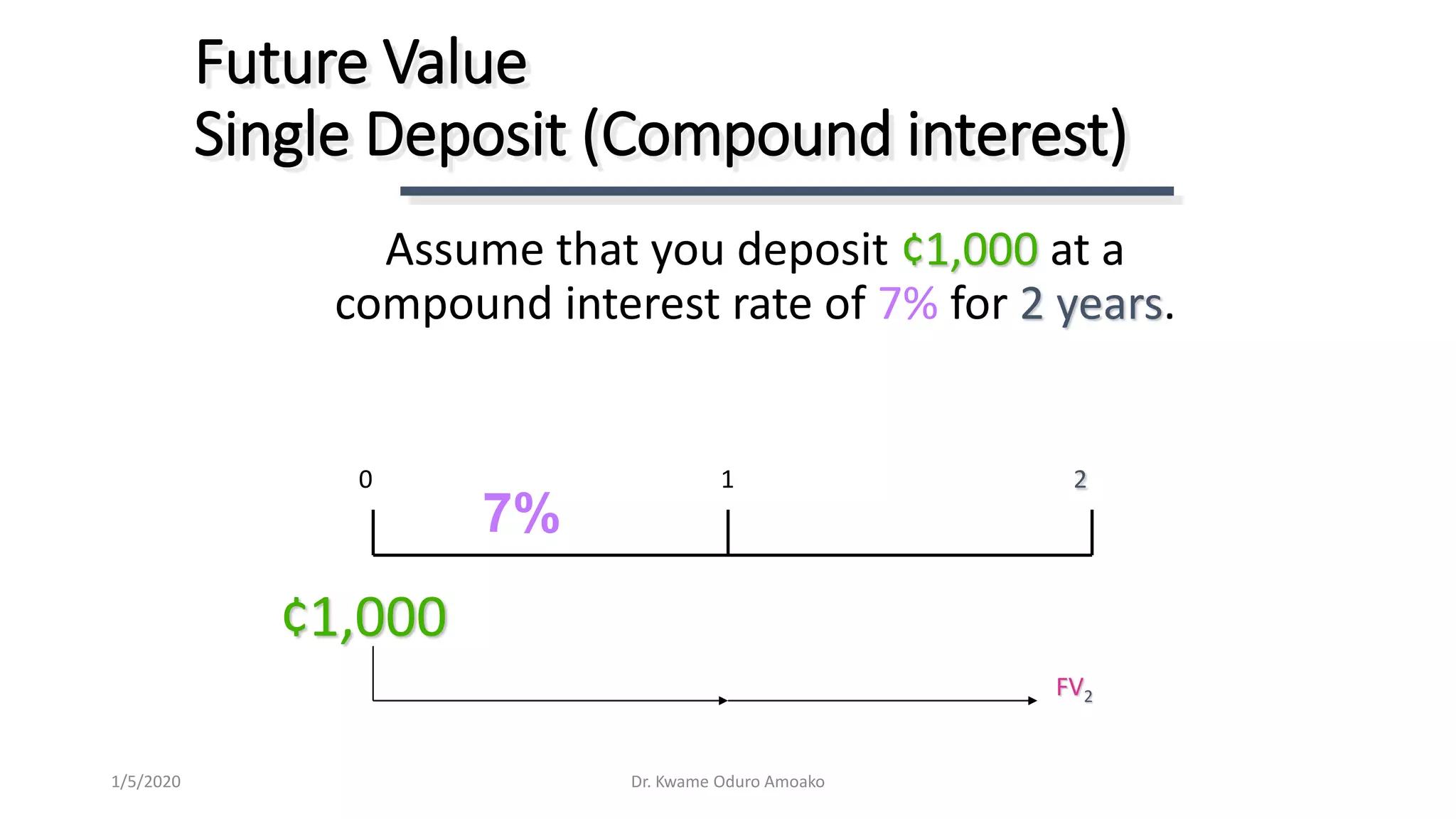 Future Value
Single Deposit (Compound interest)

Assume that you deposit ¢1,000 at a compound interest rate of 7% for 2 years.

0

1

2

7%

¢1,000

$FV_2$

1/5/2020

Dr. Kwame Oduro Amoako